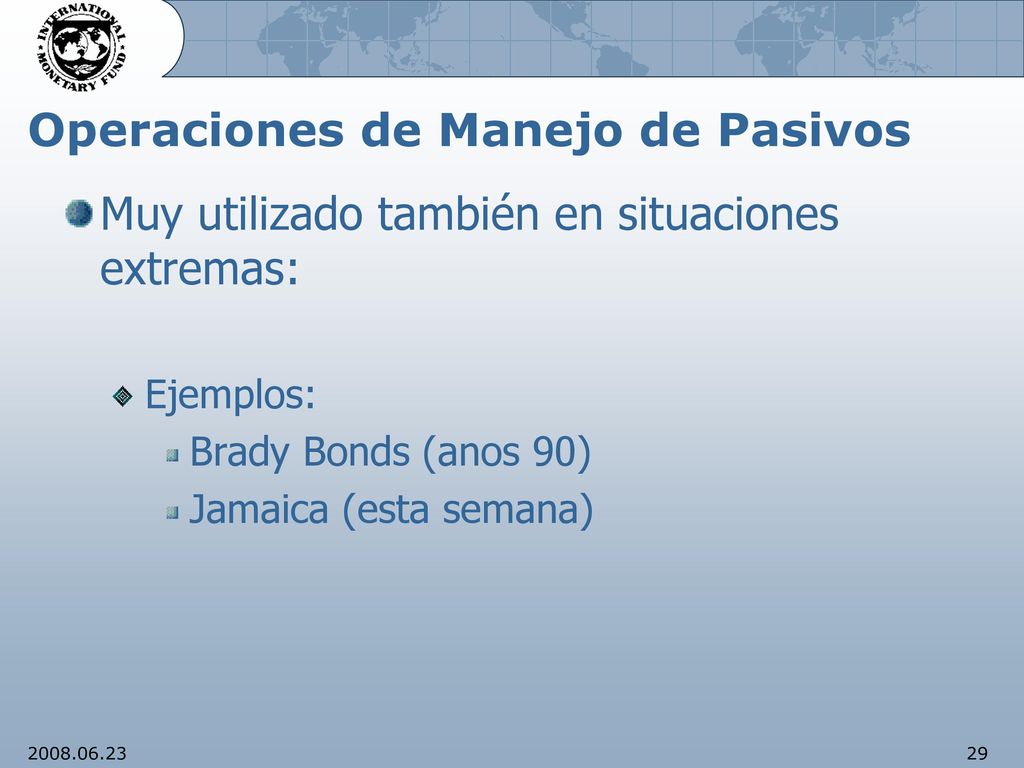 INTERNATIONAL MONETARY FUND

Operaciones de Manejo de Pasivos

Muy utilizado también en situaciones extremas:

Ejemplos:

Brady Bonds (anos 90)

Jamaica (esta semana)

2008.06.23

29